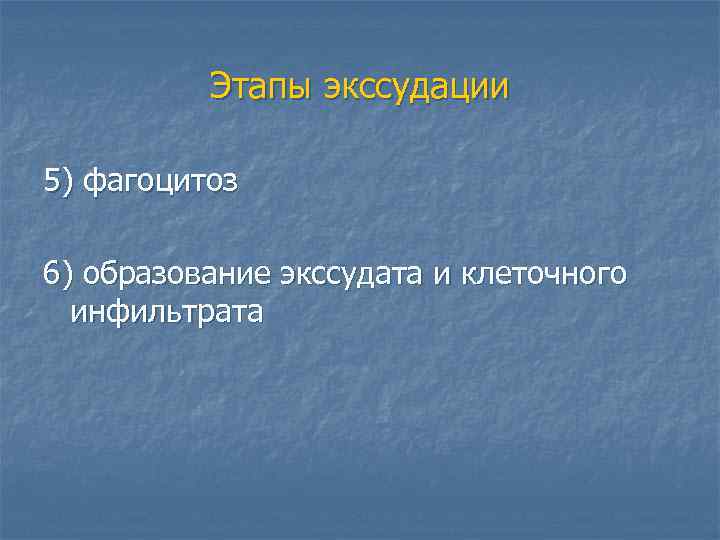 Этапы экссудации

5) фагоцитоз

6) образование экссудата и клеточного инфильтрата